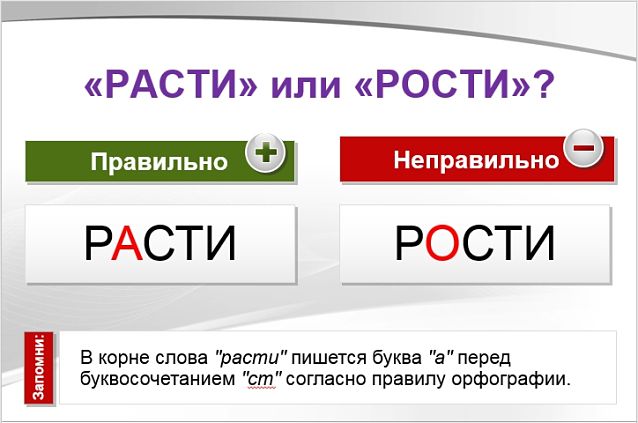 «РАСТИ» или «РОСТИ»?

Правильно

Неправильно

РАСТИ

РОСТИ

Запомни:

В корне слова "расти" пишется буква "а" перед буквосочетанием "ст" согласно правилу орфографии.